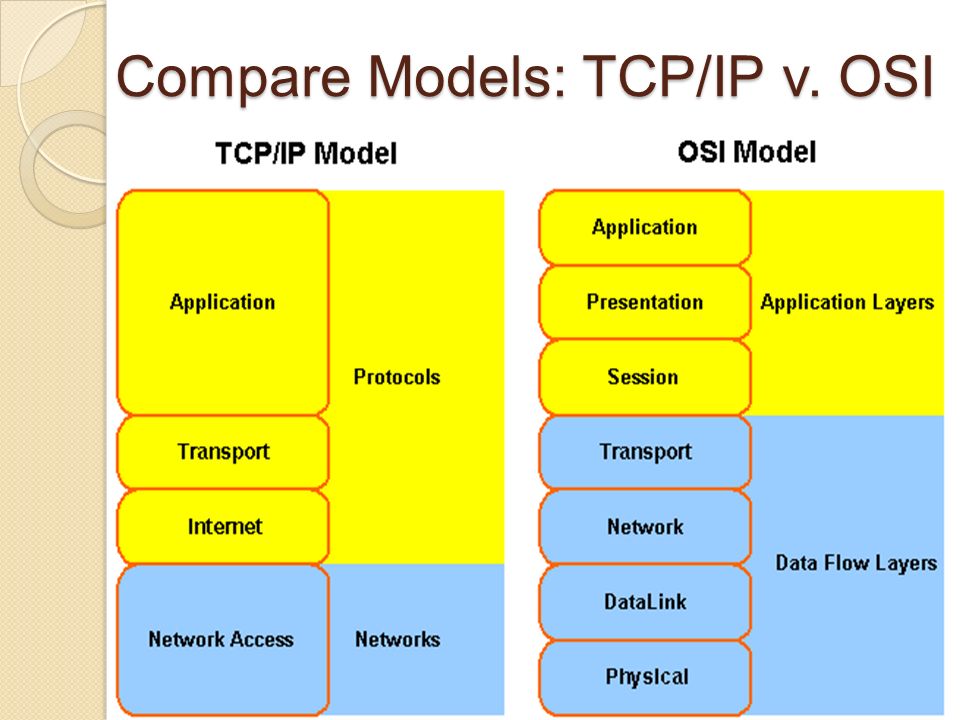 Compare Models: TCP/IP v. OSI

TCP/IP Model

Application

Transport

Internet

Network Access

Protocols

Networks

OSI Model

Application

Presentation

Session

Transport

Network

DataLink

Physical

Application Layers

Data Flow Layers